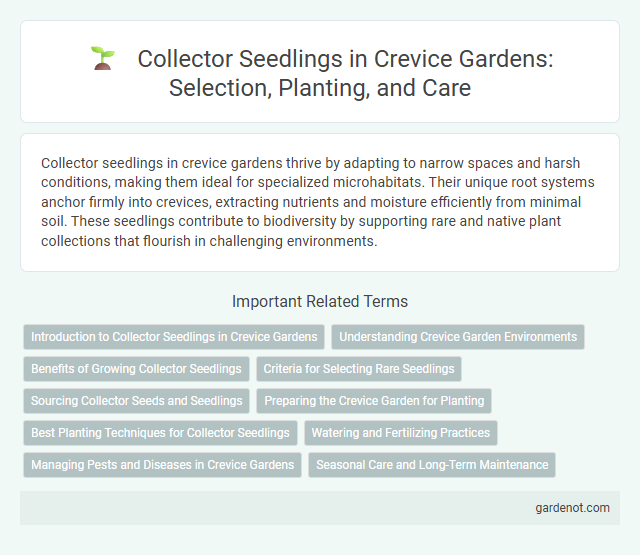 Collector Seedlings in Crevice Gardens: Selection, Planting, and Care

Collector seedlings in crevice gardens thrive by adapting to narrow spaces and harsh conditions, making them ideal for specialized microhabitats. Their unique root systems anchor firmly into crevices, extracting nutrients and moisture efficiently from minimal soil. These seedlings contribute to biodiversity by supporting rare and native plant collections that flourish in challenging environments.

Important Related Terms

Introduction to Collector Seedlings in Crevice Gardens
Understanding Crevice Garden Environments
Benefits of Growing Collector Seedlings
Criteria for Selecting Rare Seedlings
Sourcing Collector Seeds and Seedlings
Preparing the Crevice Garden for Planting
Best Planting Techniques for Collector Seedlings
Watering and Fertilizing Practices
Managing Pests and Diseases in Crevice Gardens
Seasonal Care and Long-Term Maintenance

gardenot.com